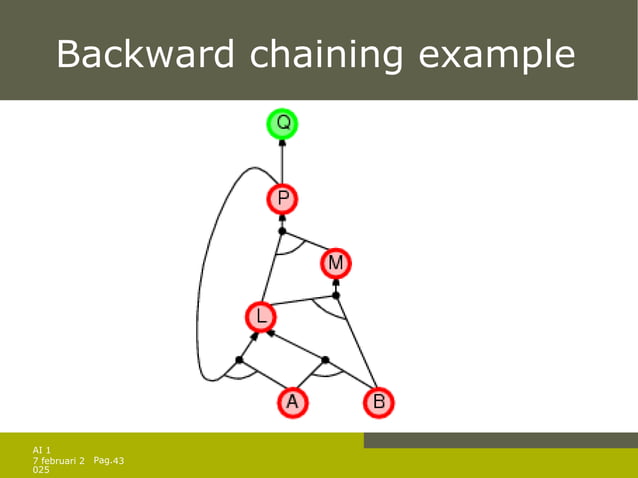 Backward chaining example

Q

P

M

L

A

B

AI 1
7 februari 2025
Pag.43